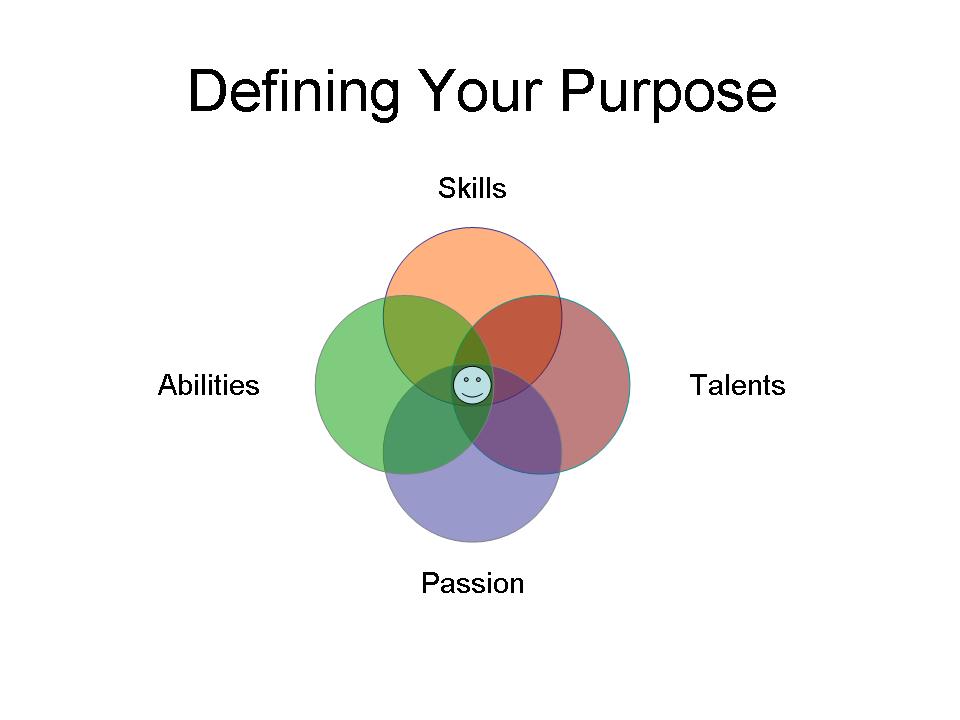 Defining Your Purpose

Skills

Abilities

Talents

Passion